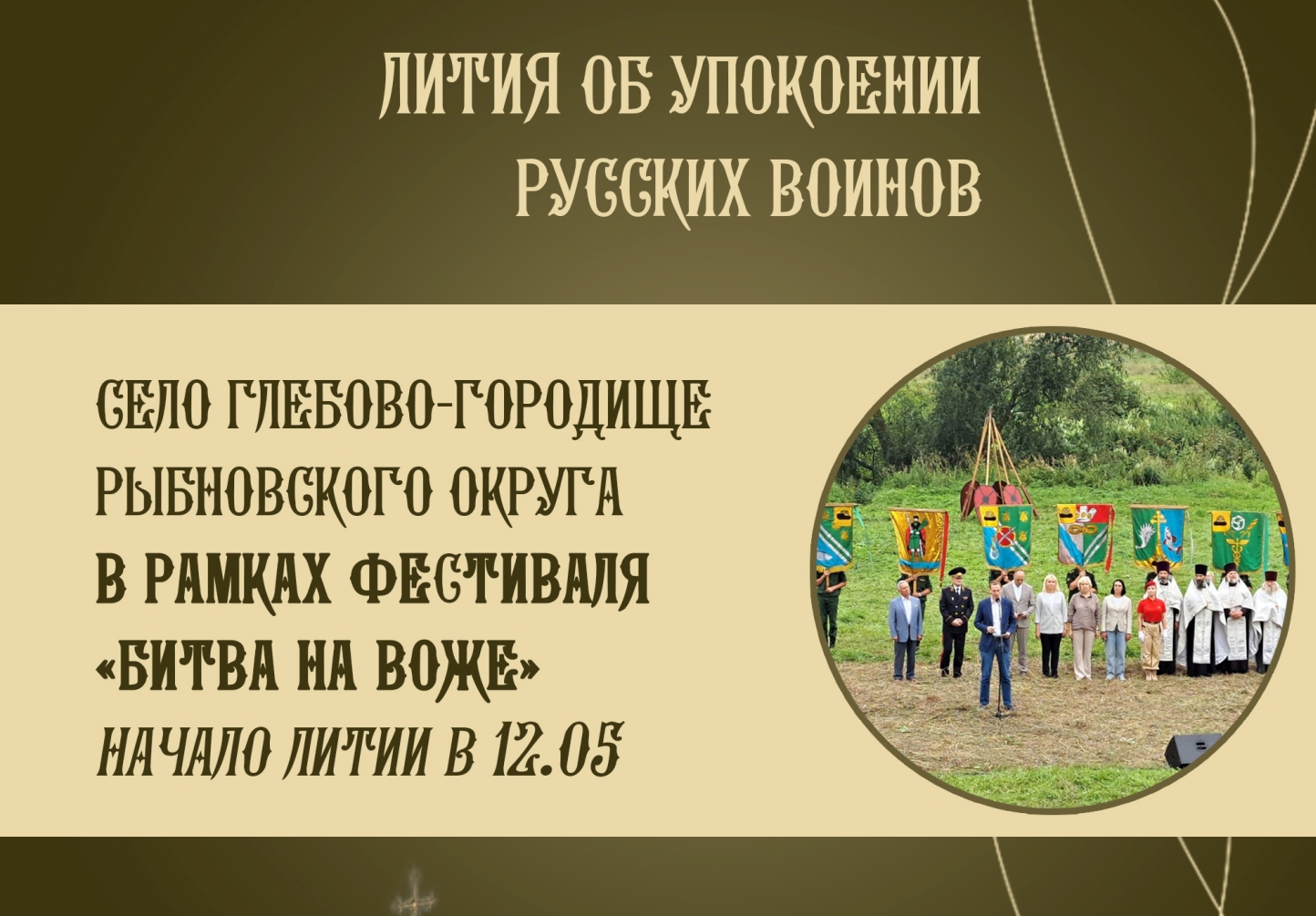 ЛИТИЯ ОБ УПОКОЕНИИ РУССКИХ ВОИНОВ

СЕЛО ГЛЕБОВО-ГОРОДИЩЕ РЫБНОВСКОГО ОКРУГА
В РАМКАХ ФЕСТИВАЛЯ «БИТВА НА ВОЖЕ»
НАЧАЛО ЛИТИИ В 12.05